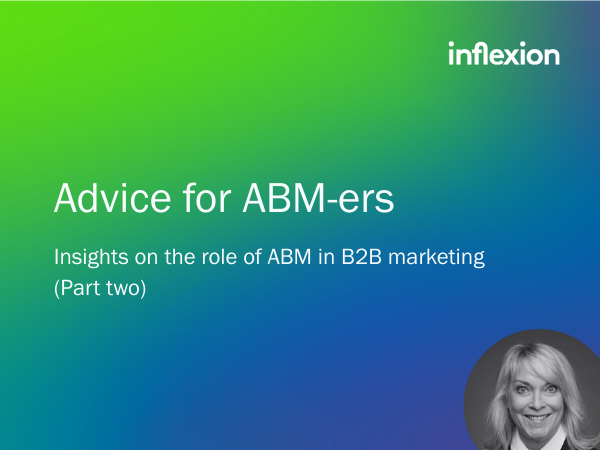 inflexion

Advice for ABM-ers

Insights on the role of ABM in B2B marketing (Part two)